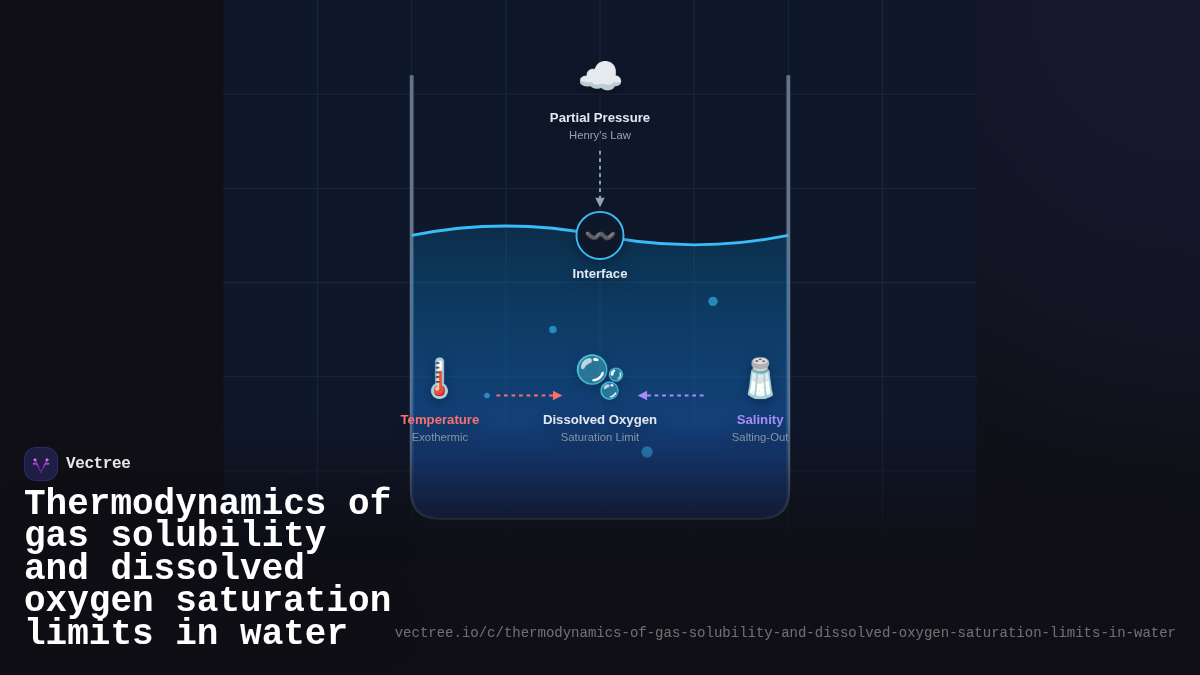 Partial Pressure
Henry's Law

Interface

Temperature
Exothermic

Dissolved Oxygen
Saturation Limit

Salinity
Salting-Out

Vectree

Thermodynamics of gas solubility and dissolved oxygen saturation limits in water

vectree.io/c/thermodynamics-of-gas-solubility-and-dissolved-oxygen-saturation-limits-in-water